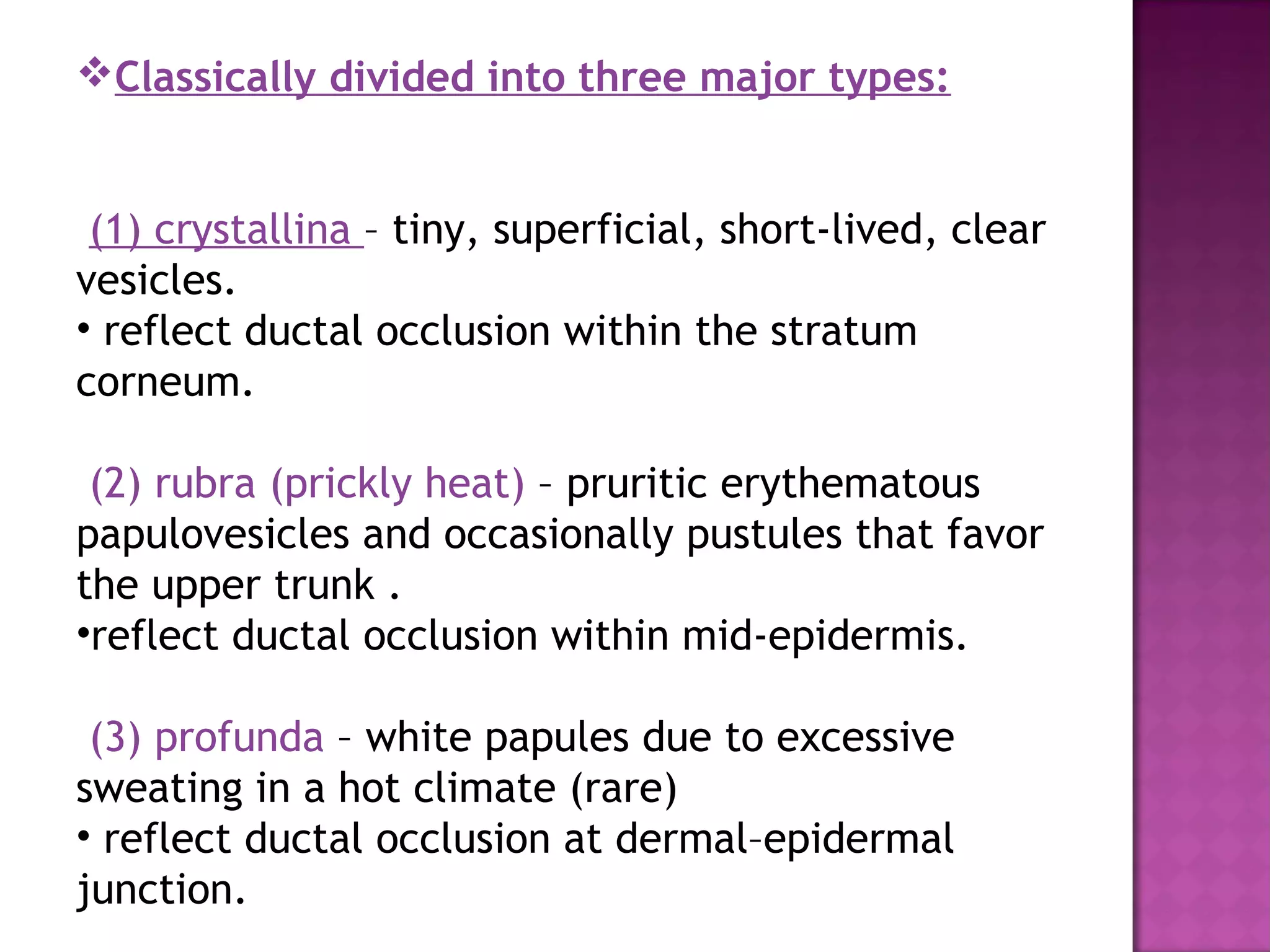 ❖Classically divided into three major types:

(1) crystallina – tiny, superficial, short-lived, clear vesicles.
• reflect ductal occlusion within the stratum corneum.

(2) rubra (prickly heat) – pruritic erythematous papulovesicles and occasionally pustules that favor the upper trunk .
•reflect ductal occlusion within mid-epidermis.

(3) profunda – white papules due to excessive sweating in a hot climate (rare)
• reflect ductal occlusion at dermal–epidermal junction.